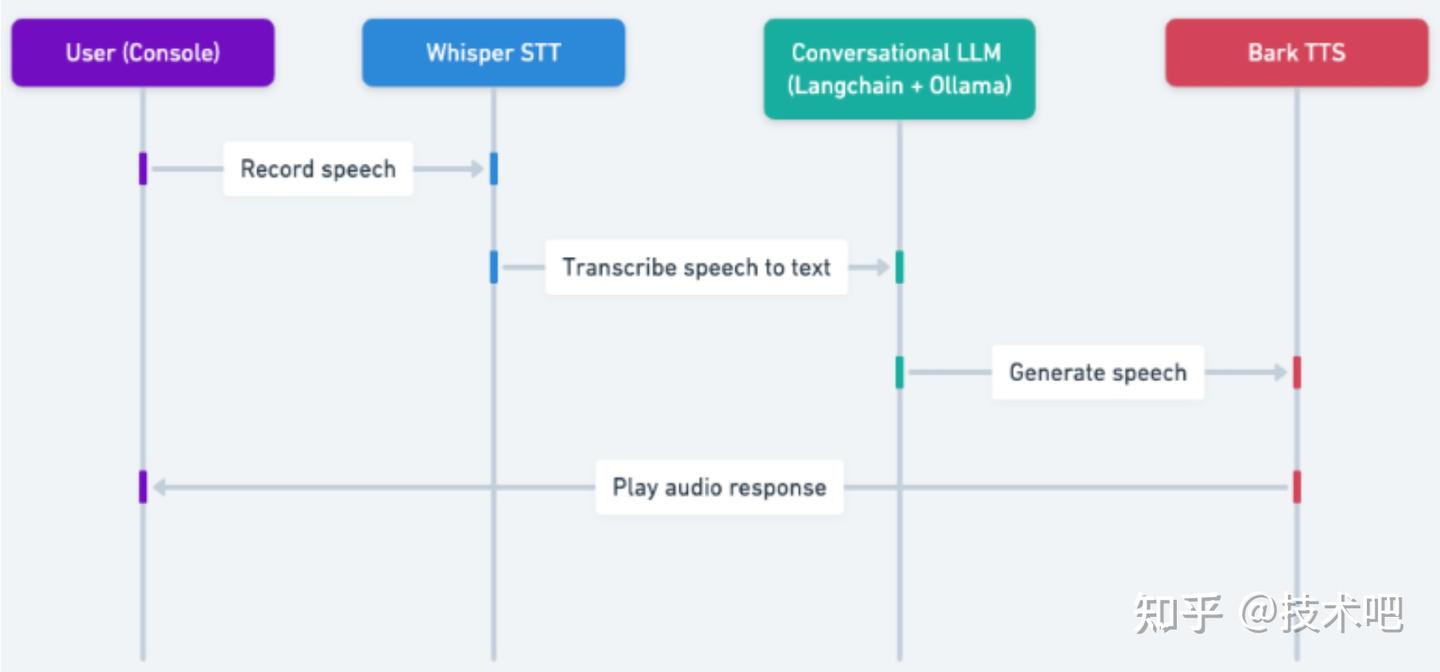 User (Console)

Whisper STT

Conversational LLM (Langchain + Ollama)

Bark TTS

Record speech

Transcribe speech to text

Generate speech

Play audio response

知乎 @技术吧